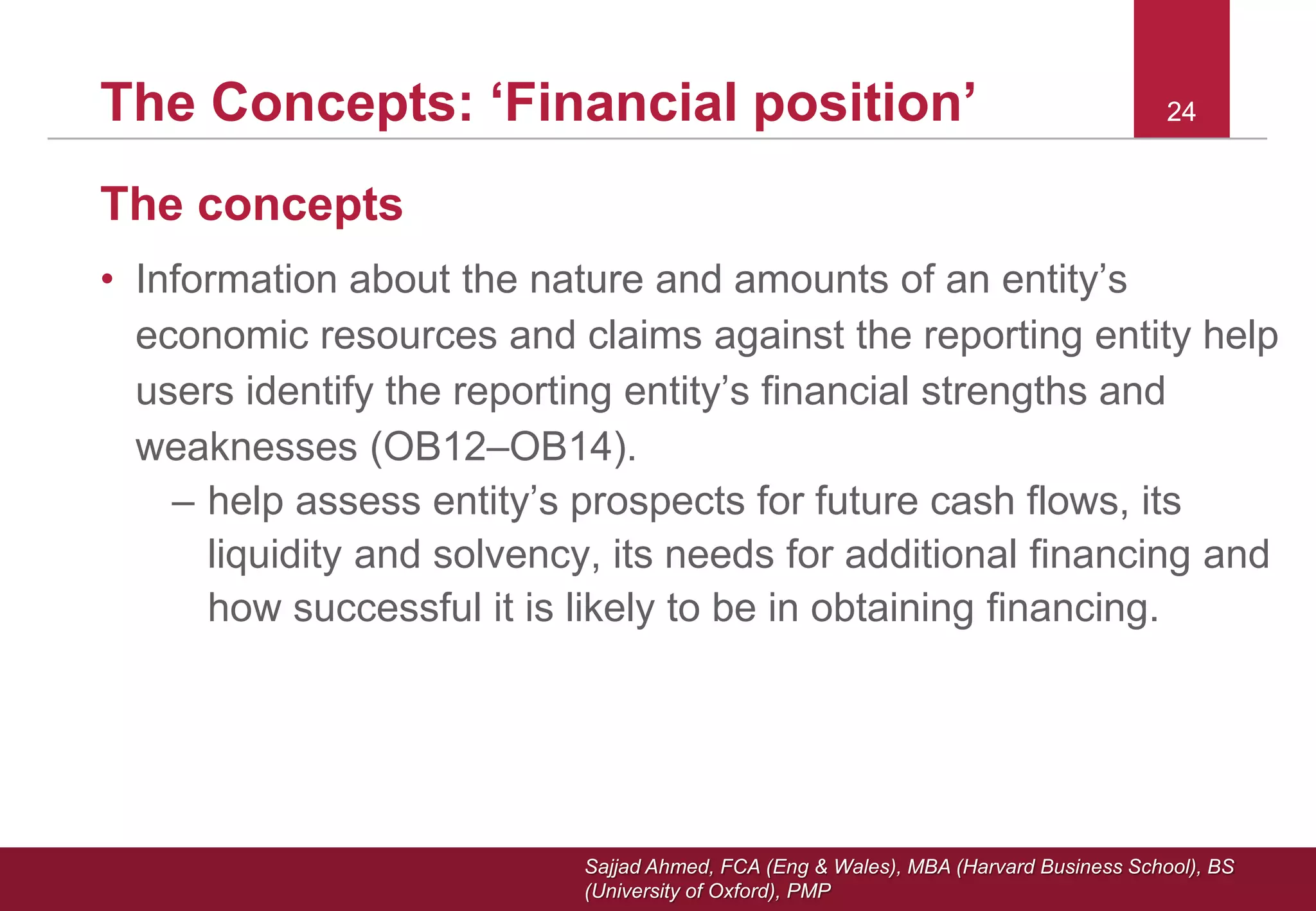 The Concepts: ‘Financial position’

24

The concepts

• Information about the nature and amounts of an entity’s economic resources and claims against the reporting entity help users identify the reporting entity’s financial strengths and weaknesses (OB12–OB14).

– help assess entity’s prospects for future cash flows, its liquidity and solvency, its needs for additional financing and how successful it is likely to be in obtaining financing.

Sajjad Ahmed, FCA (Eng & Wales), MBA (Harvard Business School), BS (University of Oxford), PMP